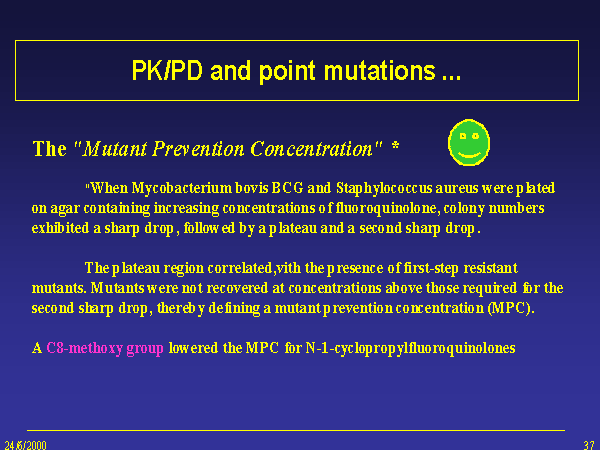 PK/PD and point mutations ...

The "Mutant Prevention Concentration" *

"When Mycobacterium bovis BCG and Staphylococcus aureus were plated on agar containing increasing concentrations of fluoroquinolone, colony numbers exhibited a sharp drop, followed by a plateau and a second sharp drop.

The plateau region correlated,vith the presence of first-step resistant mutants. Mutants were not recovered at concentrations above those required for the second sharp drop, thereby defining a mutant prevention concentration (MPC).

A C8-methoxy group lowered the MPC for N-1-cyclopropylfluoroquinolones

24/6/2000

37